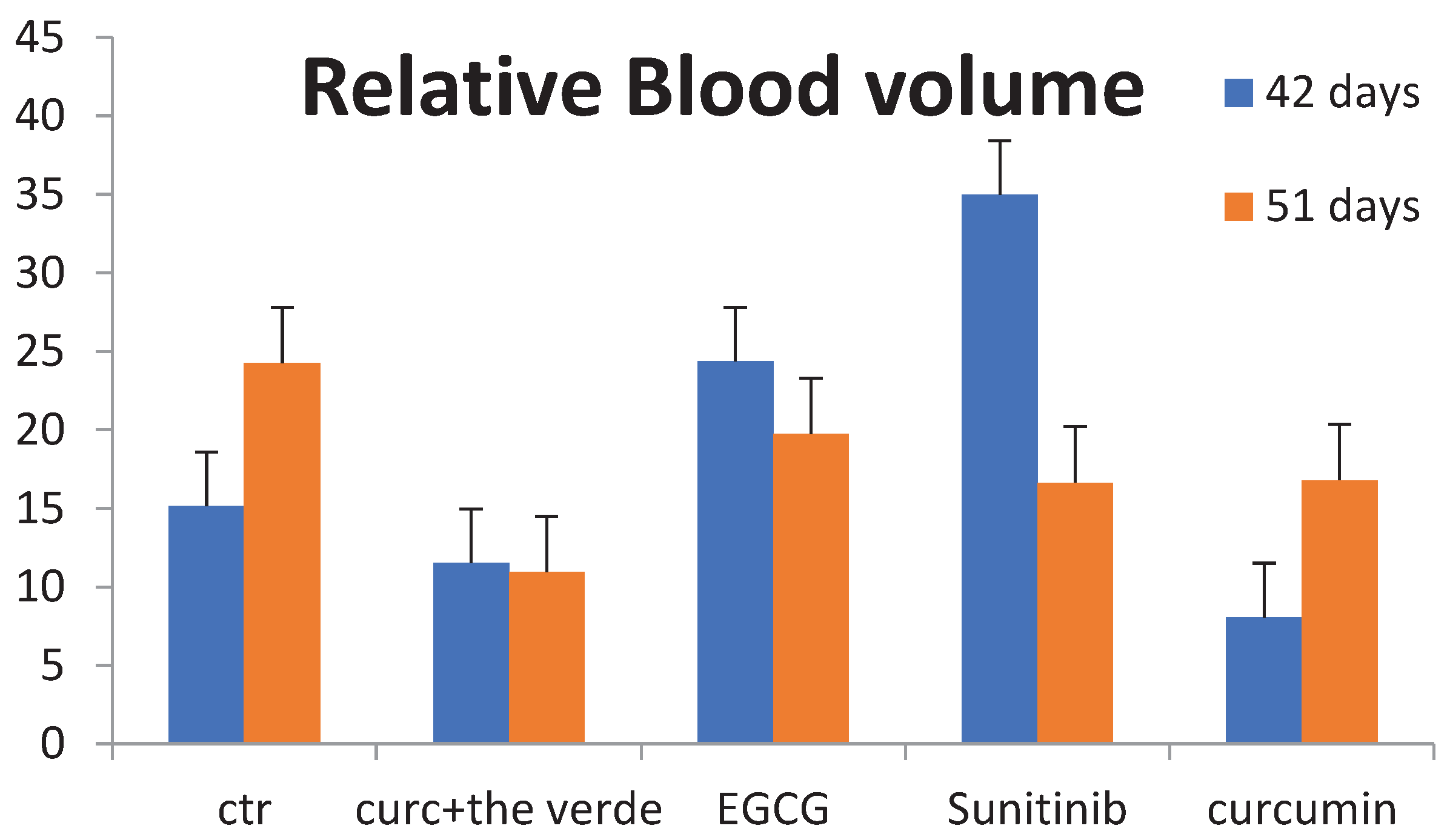 Relative Blood volume

42 days
51 days

45
40
35
30
25
20
15
10
5
0

ctr
curc+the verde
EGCG
Sunitinib
curcumin